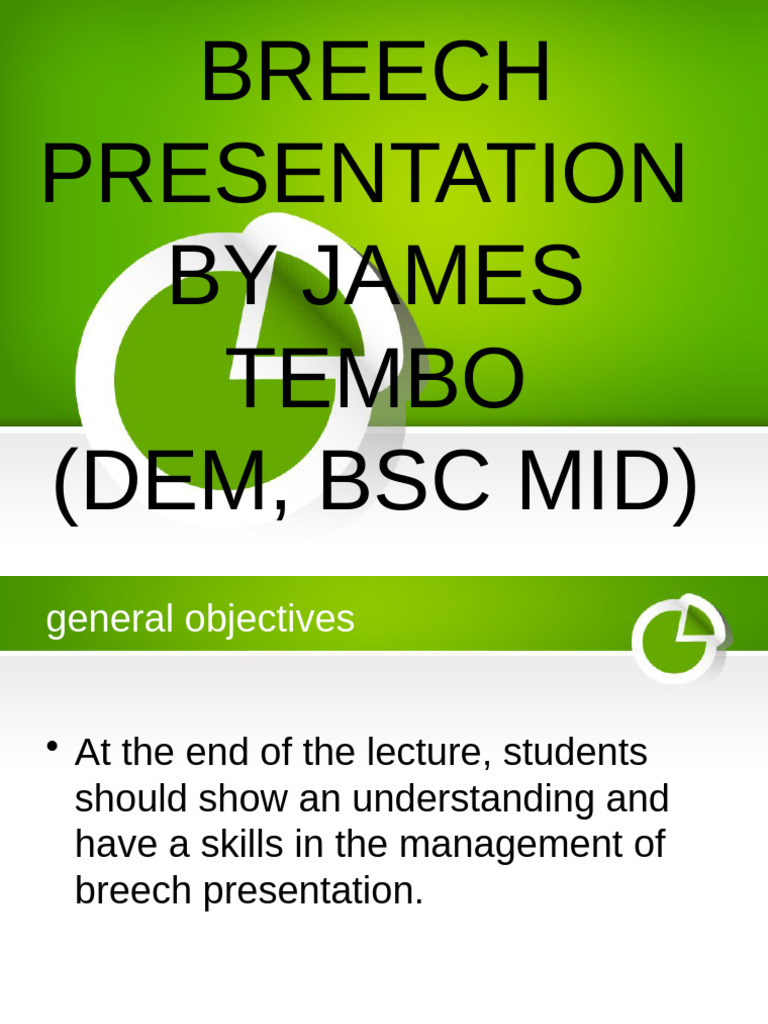 BREECH PRESENTATION BY JAMES TEMBO (DEM, BSC MID)

general objectives

• At the end of the lecture, students should show an understanding and have a skills in the management of breech presentation.